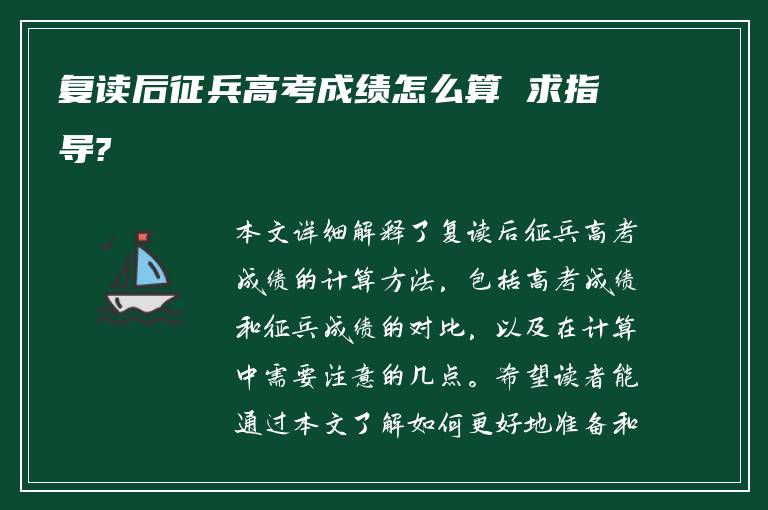 复读后征兵高考成绩怎么算 求指导?

本文详细解释了复读后征兵高考成绩的计算方法，包括高考成绩和征兵成绩的对比，以及在计算中需要注意的几点。希望读者能通过本文了解如何更好地准备和